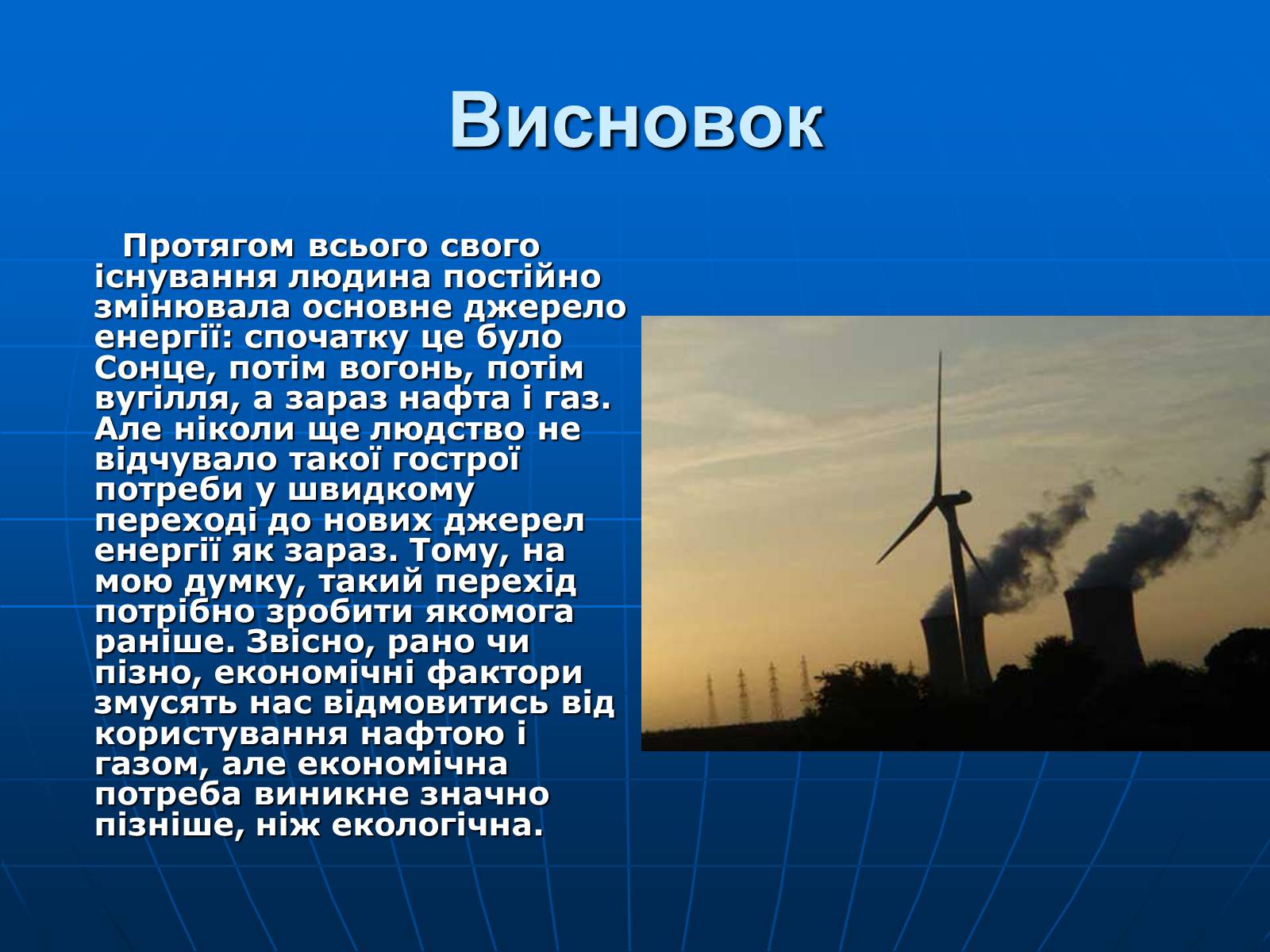 Висновок

Протягом всього свого існування людина постійно змінювала основне джерело енергії: спочатку це було Сонце, потім вогонь, потім вугілля, а зараз нафта і газ. Але ніколи ще людство не відчувало такої гострої потреби у швидкому переході до нових джерел енергії як зараз. Тому, на мою думку, такий перехід потрібно зробити якомога раніше. Звісно, рано чи пізно, економічні фактори змусять нас відмовитись від користування нафтою і газом, але економічна потреба виникне значно пізніше, ніж екологічна.